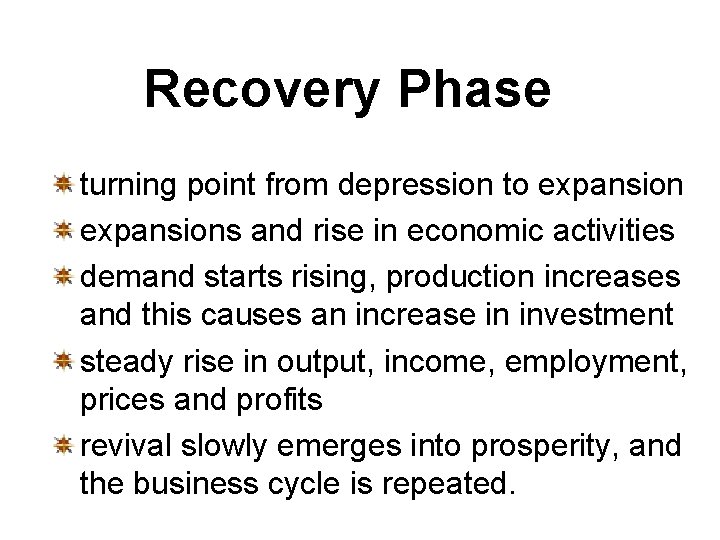 Recovery Phase

turning point from depression to expansion

expansions and rise in economic activities

demand starts rising, production increases and this causes an increase in investment

steady rise in output, income, employment, prices and profits

revival slowly emerges into prosperity, and the business cycle is repeated.